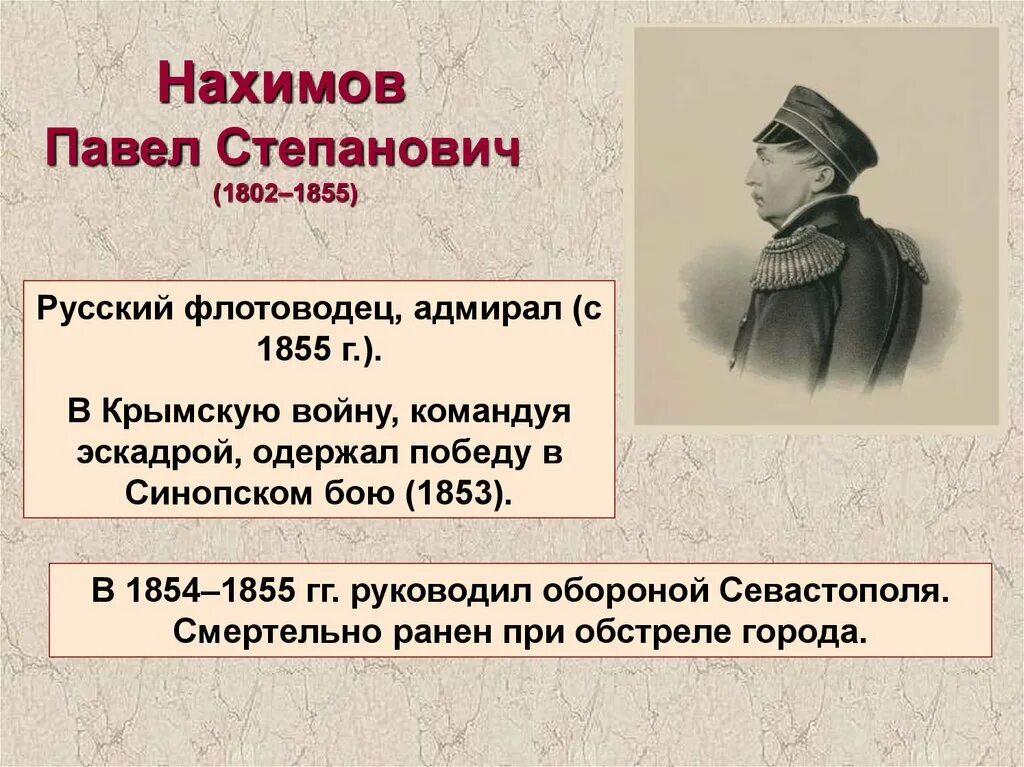 Нахимов
Павел Степанович
(1802–1855)

Русский флотоводец, адмирал (с 1855 г.).

В Крымскую войну, командуя эскадрой, одержал победу в Синопском бою (1853).

В 1854–1855 гг. руководил обороной Севастополя. Смертельно ранен при обстреле города.